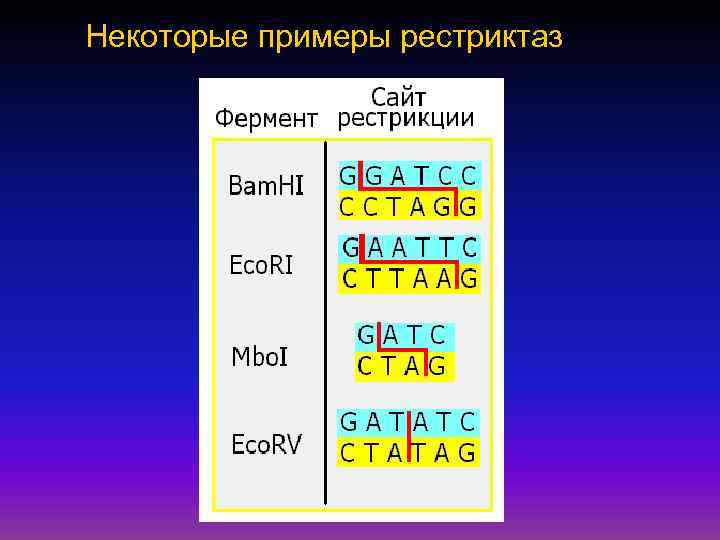 Некоторые примеры рестриктаз

| Фермент | Сайт рестрикции |
|---|---|
| BamHI | G G A T C C<br>C C T A G G |
| EcoRI | G A A T T C<br>C T T A A G |
| MboI | G A T C<br>C T A G |
| EcoRV | G A T A T C<br>C T A T A G |